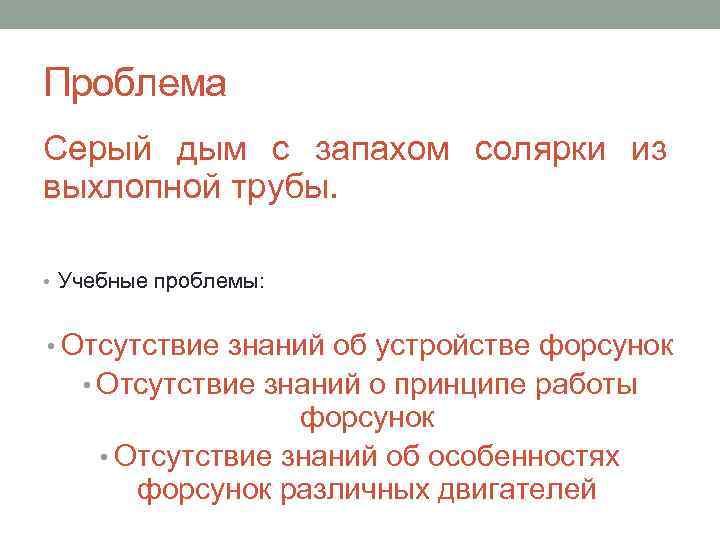 Проблема

Серый дым с запахом солярки из выхлопной трубы.

• Учебные проблемы:

• Отсутствие знаний об устройстве форсунок

• Отсутствие знаний о принципе работы форсунок

• Отсутствие знаний об особенностях форсунок различных двигателей